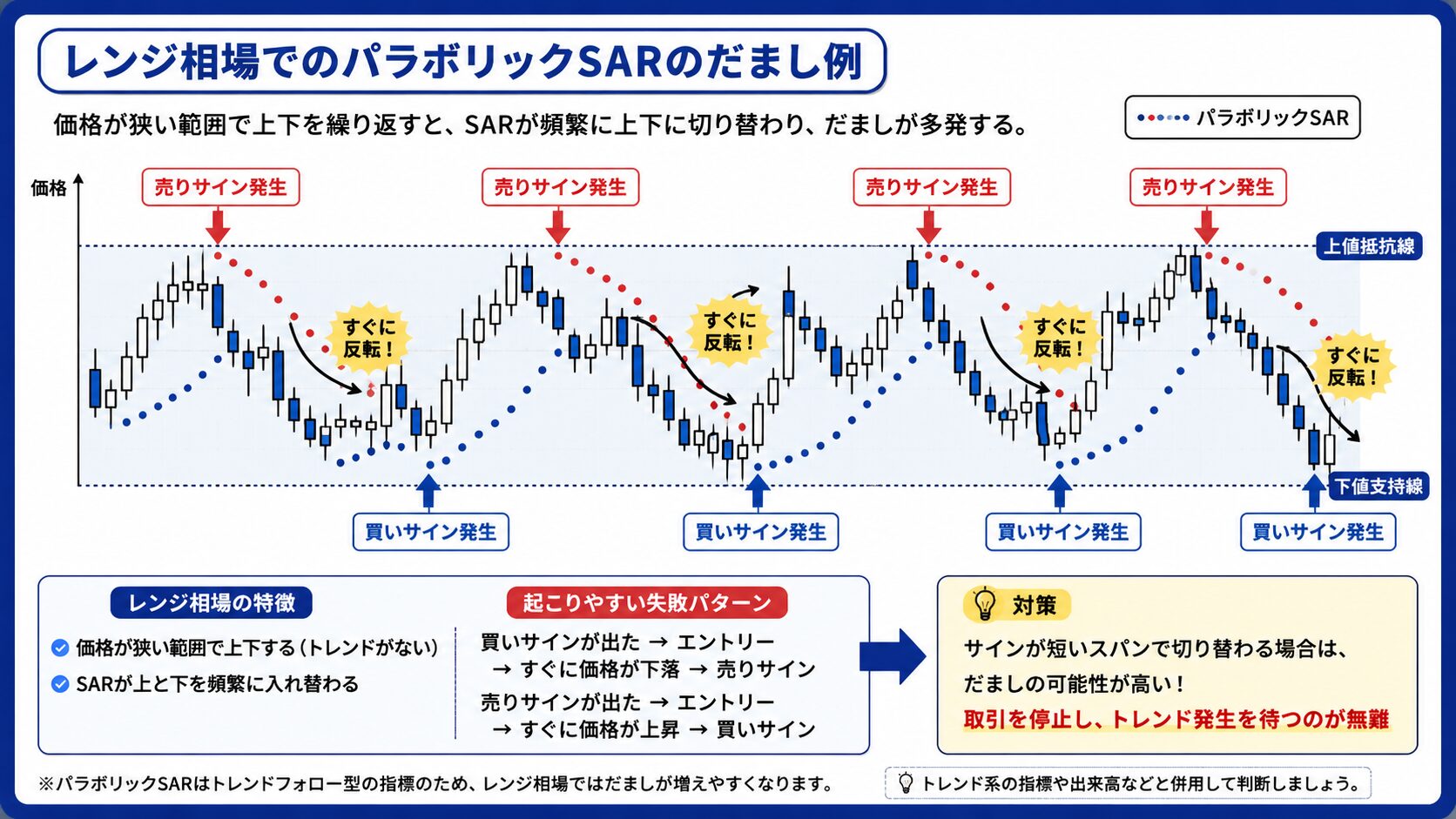 レンジ相場でのパラボリックSARのだまし例

価格が狭い範囲で上下を繰り返すと、SARが頻繁に上下に切り替わり、だましが多発する。

パラボリックSAR

価格

売りサイン発生

売りサイン発生

売りサイン発生

売りサイン発生

上値抵抗線

すぐに反転！

すぐに反転！

すぐに反転！

すぐに反転！

下値支持線

買いサイン発生

買いサイン発生

買いサイン発生

買いサイン発生

レンジ相場の特徴

価格が狭い範囲で上下する（トレンドがない）

SARが上と下を頻繁に入れ替わる

起こりやすい失敗パターン

買いサインが出た → エントリー
→ すぐに価格が下落 → 売りサイン

売りサインが出た → エントリー
→ すぐに価格が上昇 → 買いサイン

対策

サインが短いスパンで切り替わる場合は、
だましの可能性が高い！
取引を停止し、トレンド発生を待つのが無難

※パラボリックSARはトレンドフォロー型の指標のため、レンジ相場ではだましが増えやすくなります。

トレンド系の指標や出来高などと併用して判断しましょう。